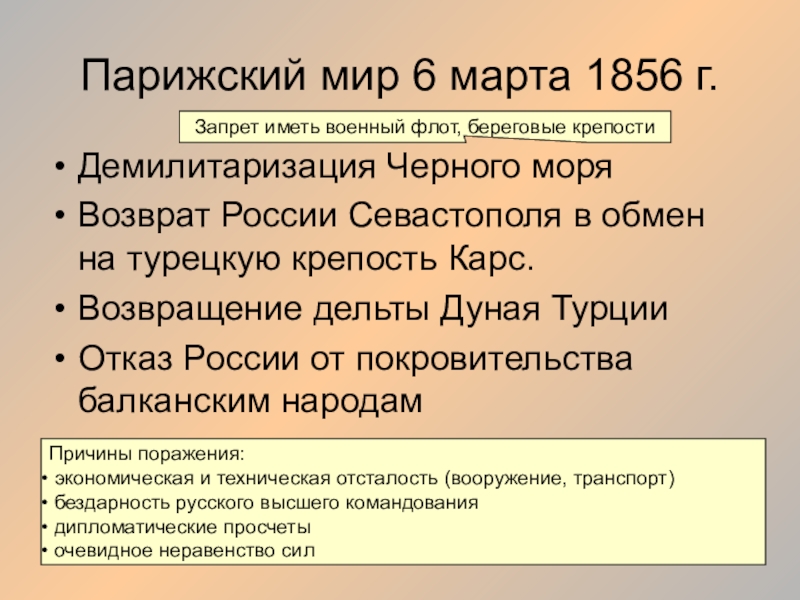 Парижский мир 6 марта 1856 г.

Запрет иметь военный флот, береговые крепости

• Демилитаризация Черного моря
• Возврат России Севастополя в обмен на турецкую крепость Карс.
• Возвращение дельты Дуная Турции
• Отказ России от покровительства балканским народам

Причины поражения:
• экономическая и техническая отсталость (вооружение, транспорт)
• бездарность русского высшего командования
• дипломатические просчеты
• очевидное неравенство сил